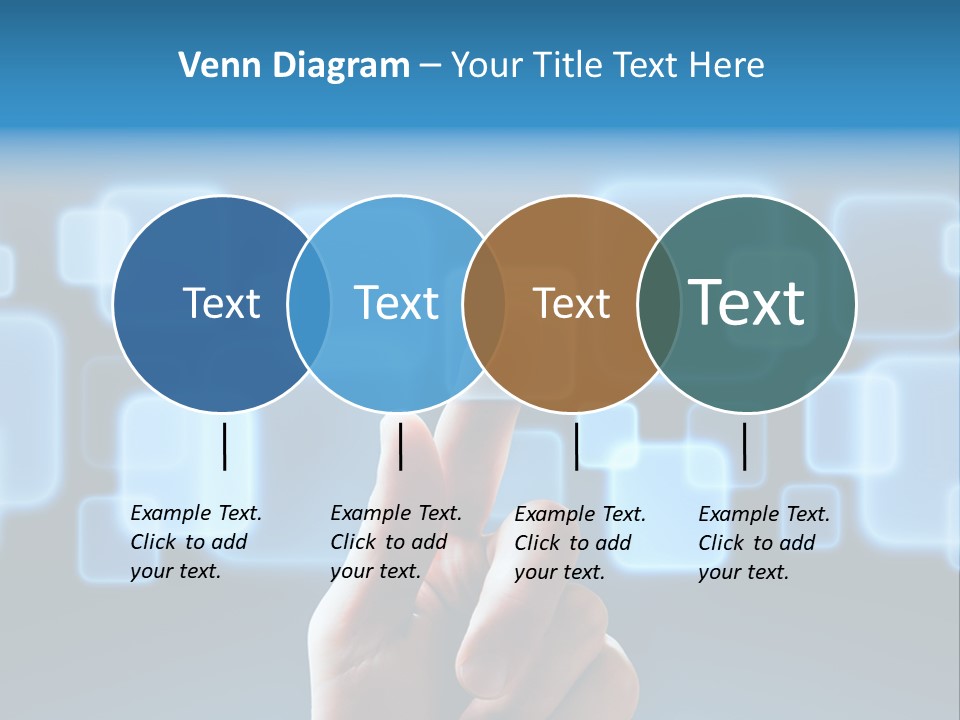 Venn Diagram – Your Title Text Here

Text

Text

Text

Text

Example Text. Click to add your text.

Example Text. Click to add your text.

Example Text. Click to add your text.

Example Text. Click to add your text.